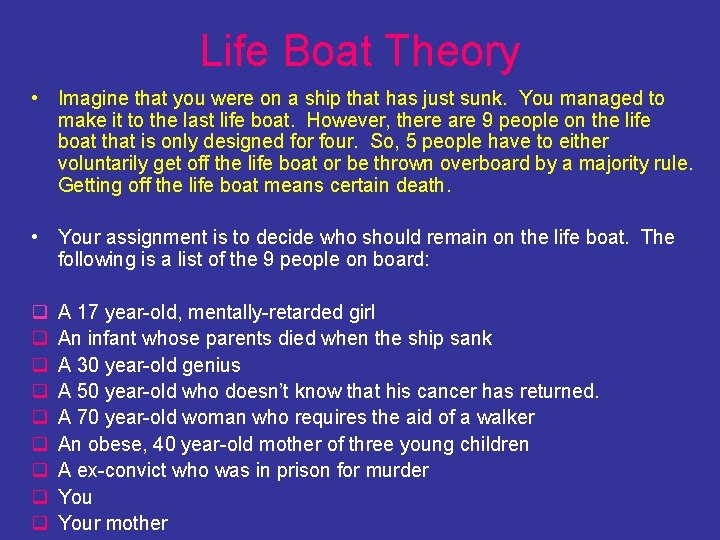 Life Boat Theory

• Imagine that you were on a ship that has just sunk. You managed to make it to the last life boat. However, there are 9 people on the life boat that is only designed for four. So, 5 people have to either voluntarily get off the life boat or be thrown overboard by a majority rule. Getting off the life boat means certain death.

• Your assignment is to decide who should remain on the life boat. The following is a list of the 9 people on board:

❑ A 17 year-old, mentally-retarded girl
❑ An infant whose parents died when the ship sank
❑ A 30 year-old genius
❑ A 50 year-old who doesn't know that his cancer has returned.
❑ A 70 year-old woman who requires the aid of a walker
❑ An obese, 40 year-old mother of three young children
❑ A ex-convict who was in prison for murder
❑ You
❑ Your mother